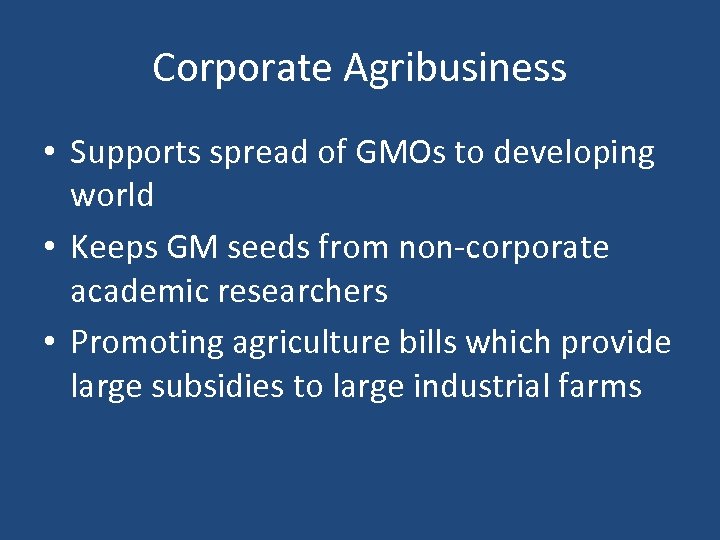 Corporate Agribusiness

• Supports spread of GMOs to developing world
• Keeps GM seeds from non-corporate academic researchers
• Promoting agriculture bills which provide large subsidies to large industrial farms